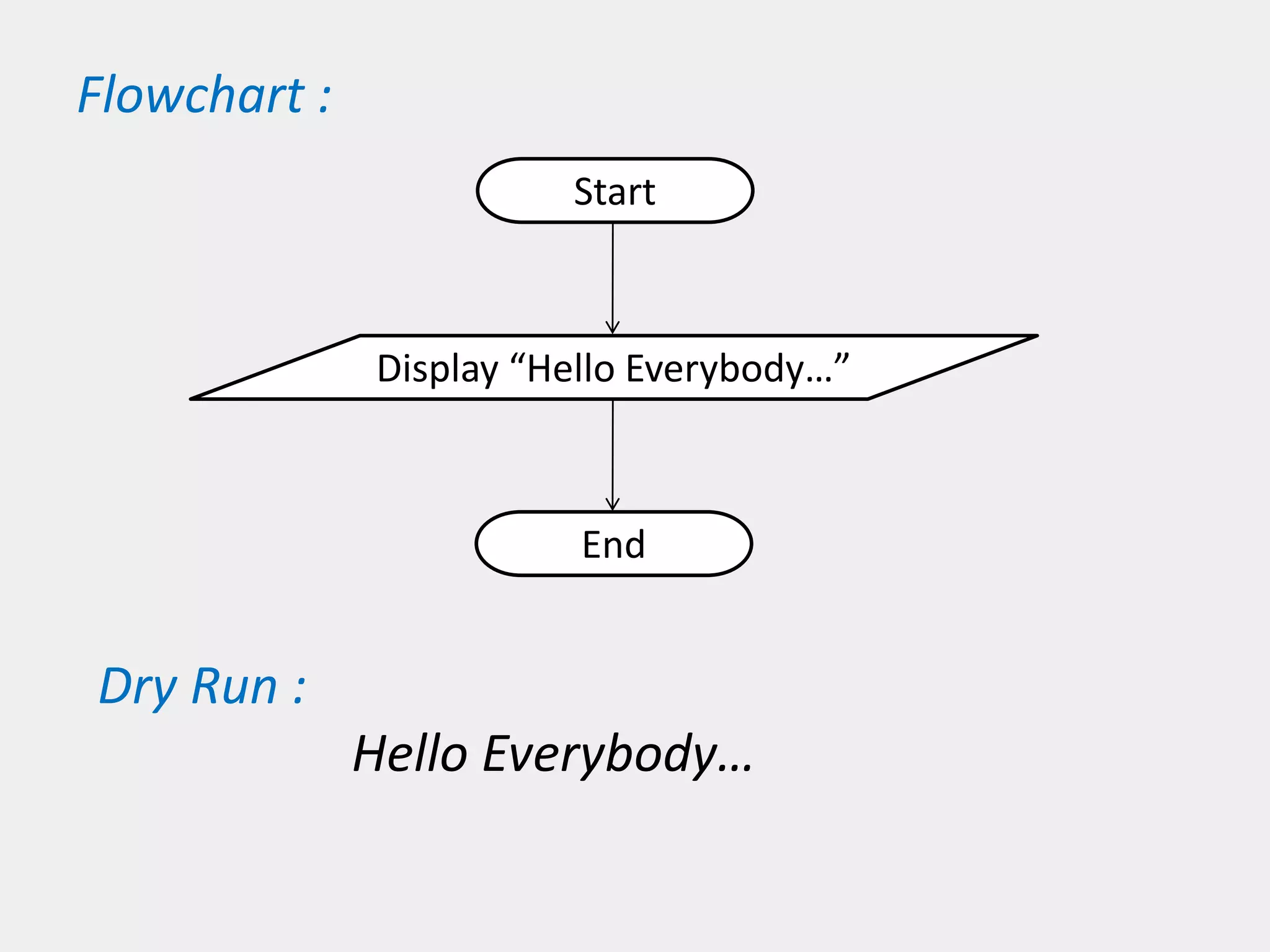 Flowchart :

Start

Display “Hello Everybody…”

End

Dry Run :

Hello Everybody…